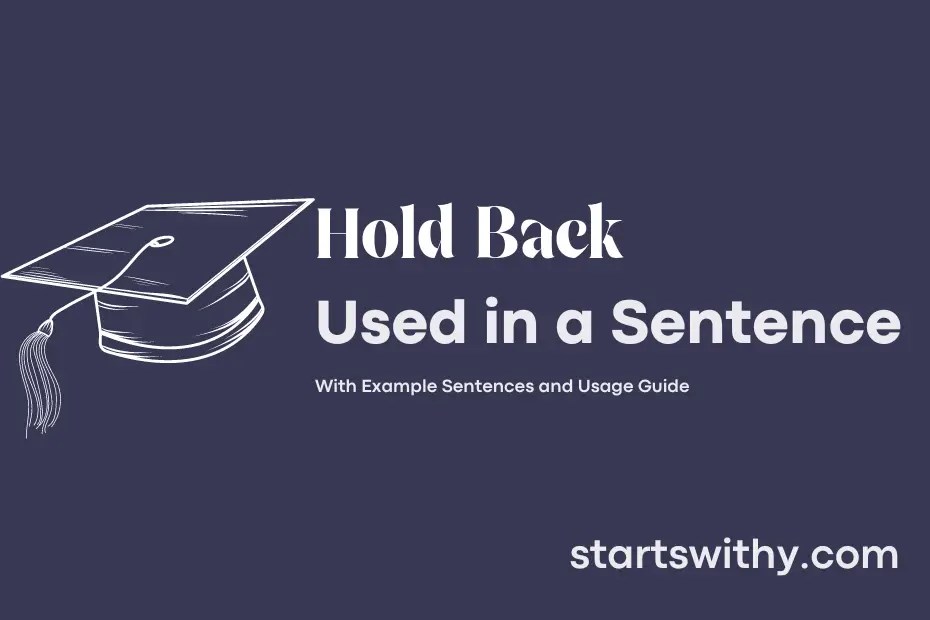 Hold Back
Used in a Sentence

With Example Sentences and Usage Guide

startswithy.com